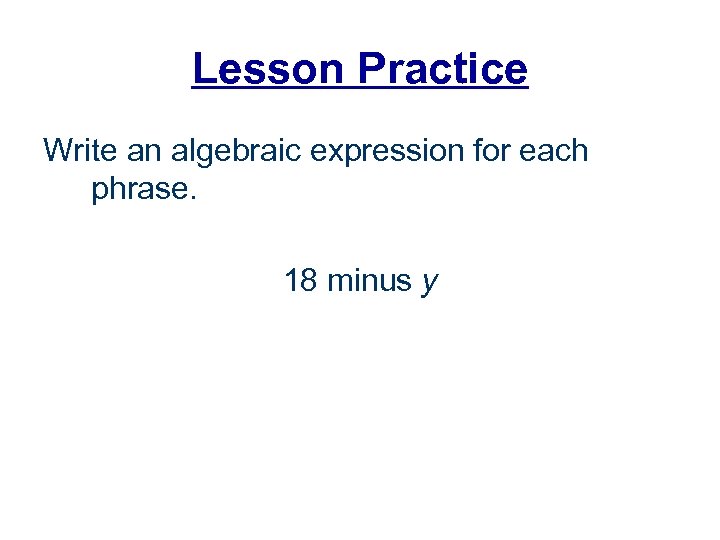 Lesson Practice

Write an algebraic expression for each phrase.

18 minus $y$